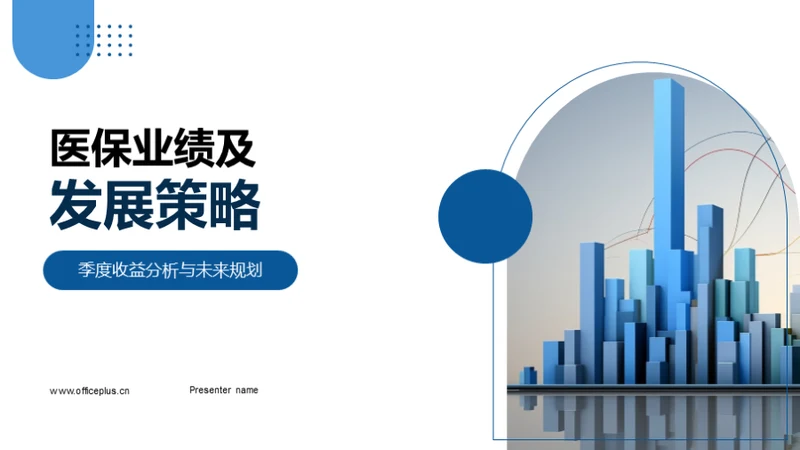 医保业绩及
发展策略

季度收益分析与未来规划

www.officeplus.cn

Presenter name